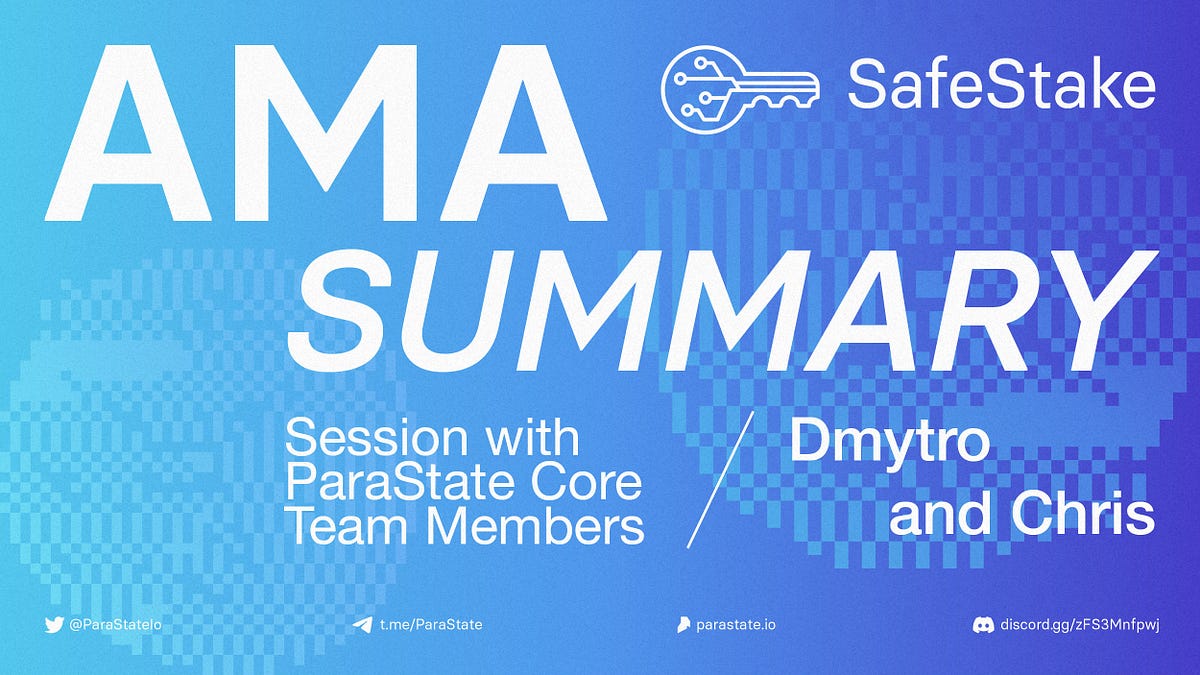 AMA

SafeStake

SUMMARY

Session with ParaState Core Team Members

Dmytro and Chris

@ParaStateIo

t.me/ParaState

parastate.io

discord.gg/zFS3Mnfpwj